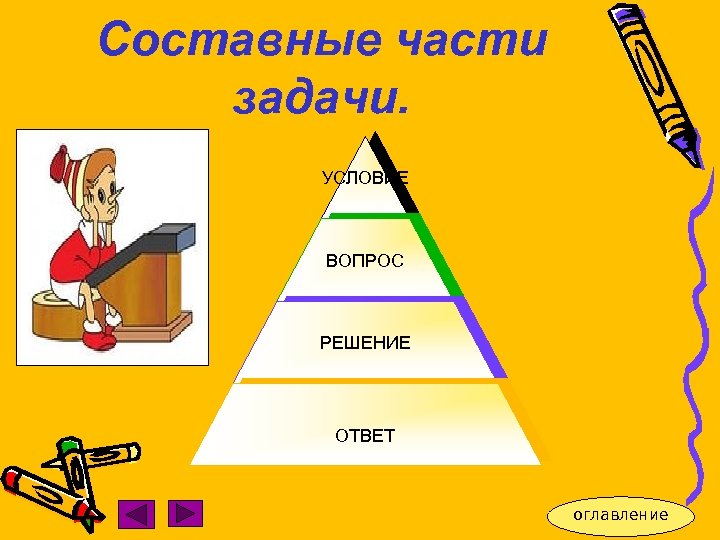 Составные части задачи.

УСЛОВИЕ

ВОПРОС

РЕШЕНИЕ

ОТВЕТ

оглавление